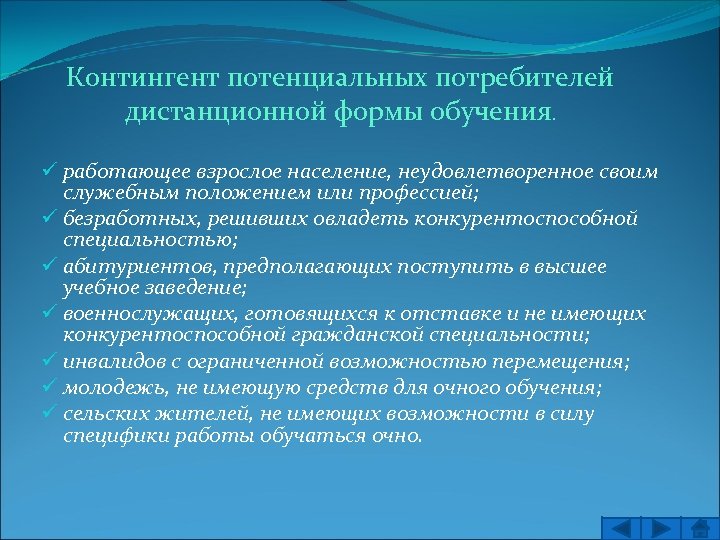 Контингент потенциальных потребителей дистанционной формы обучения.

✓ работающее взрослое население, неудовлетворенное своим служебным положением или профессией;
✓ безработных, решивших овладеть конкурентоспособной специальностью;
✓ абитуриентов, предполагающих поступить в высшее учебное заведение;
✓ военнослужащих, готовящихся к отставке и не имеющих конкурентоспособной гражданской специальности;
✓ инвалидов с ограниченной возможностью перемещения;
✓ молодежь, не имеющую средств для очного обучения;
✓ сельских жителей, не имеющих возможности в силу специфики работы обучаться очно.